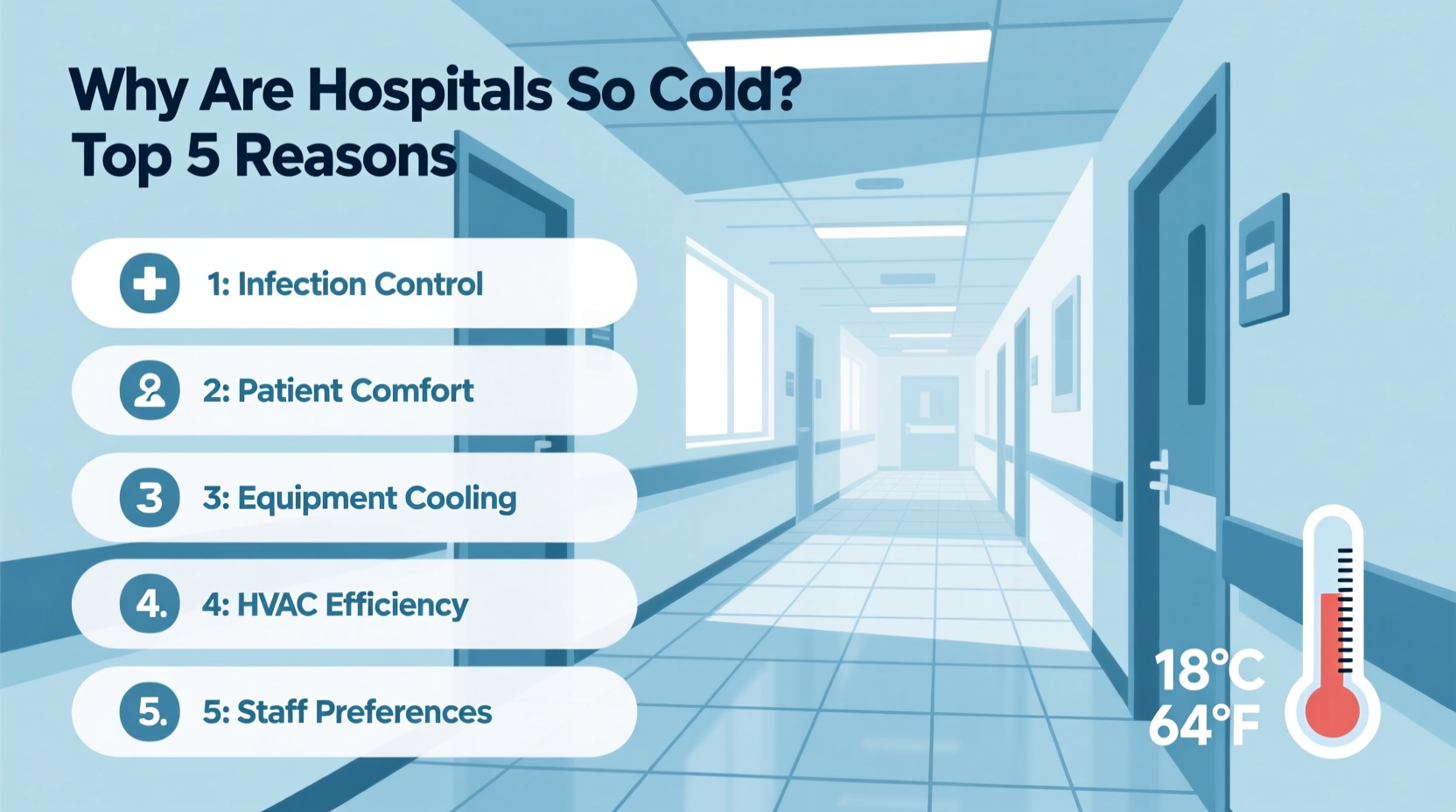 Why Are Hospitals So Cold?
Top 5 Reasons

1: Infection Control

2: Patient Comfort

3 3: Equipment Cooling

4. 4: HVAC Efficiency

5. 5: Staff Preferences

18°C
64°F